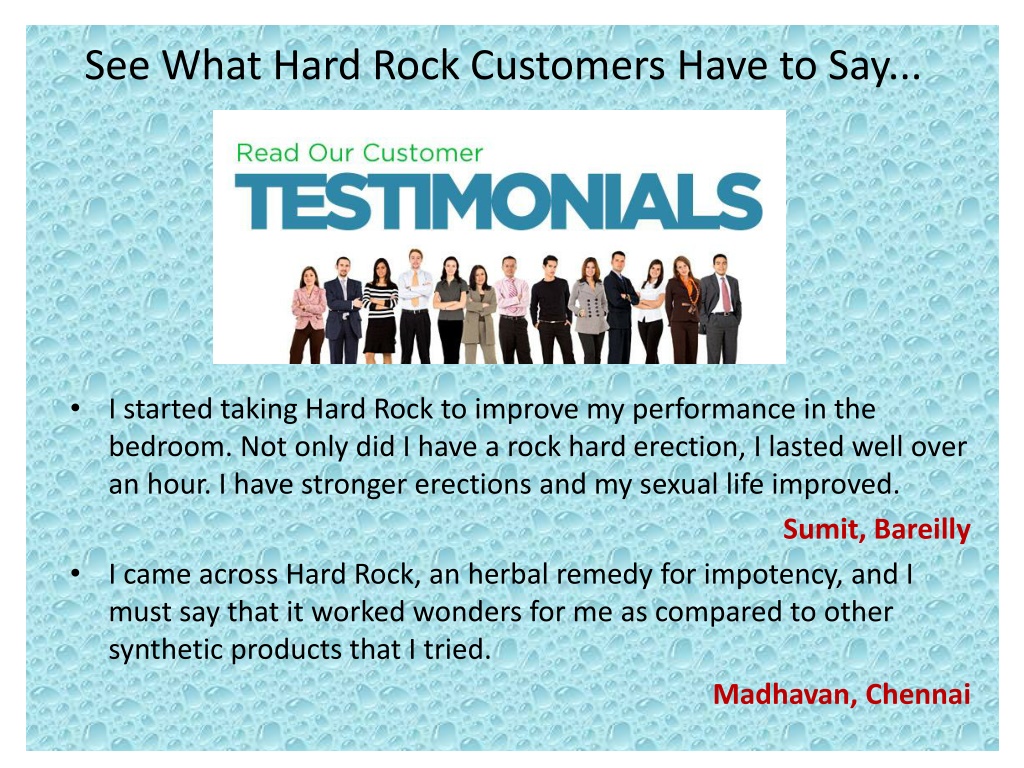 See What Hard Rock Customers Have to Say...

Read Our Customer
TESTIMONIALS

• I started taking Hard Rock to improve my performance in the bedroom. Not only did I have a rock hard erection, I lasted well over an hour. I have stronger erections and my sexual life improved.

Sumit, Bareilly

• I came across Hard Rock, an herbal remedy for impotency, and I must say that it worked wonders for me as compared to other synthetic products that I tried.

Madhavan, Chennai